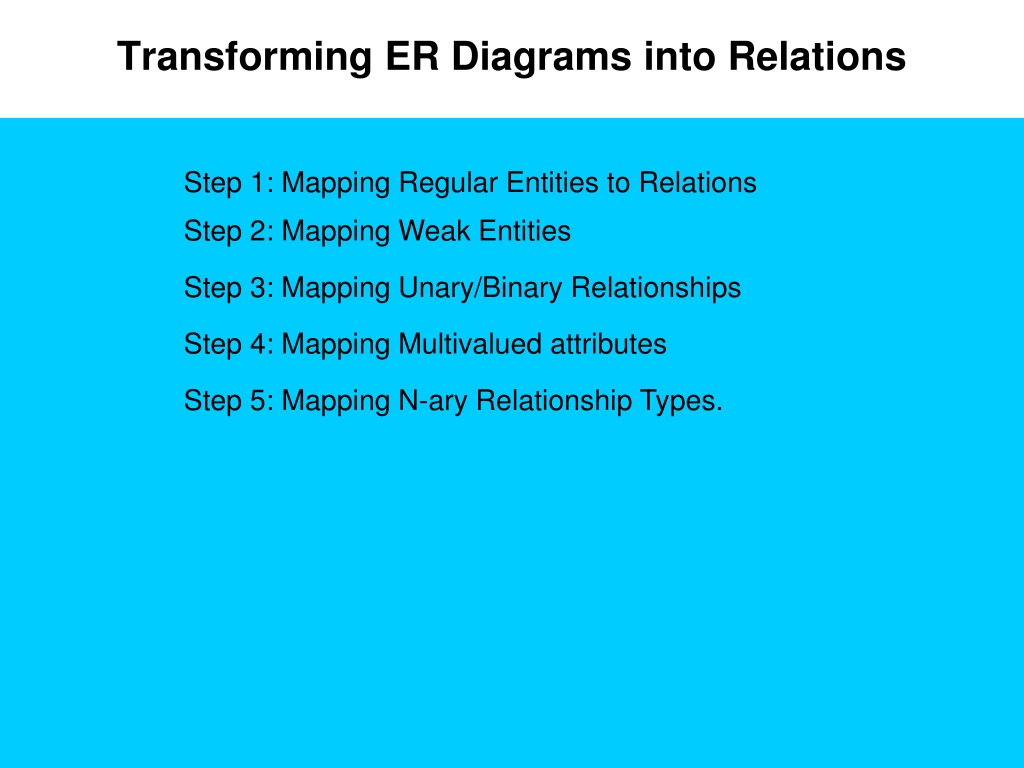 Transforming ER Diagrams into Relations

Step 1: Mapping Regular Entities to Relations
Step 2: Mapping Weak Entities

Step 3: Mapping Unary/Binary Relationships

Step 4: Mapping Multivalued attributes

Step 5: Mapping N-ary Relationship Types.